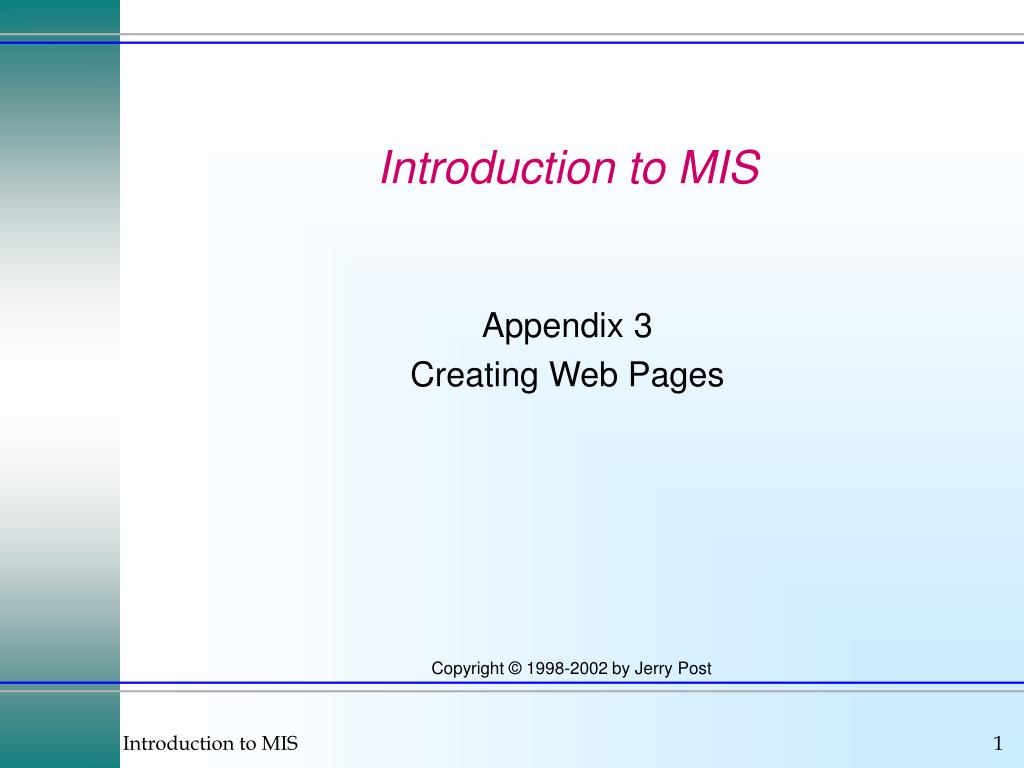 Introduction to MIS

Appendix 3
Creating Web Pages

Copyright © 1998-2002 by Jerry Post

Introduction to MIS

1